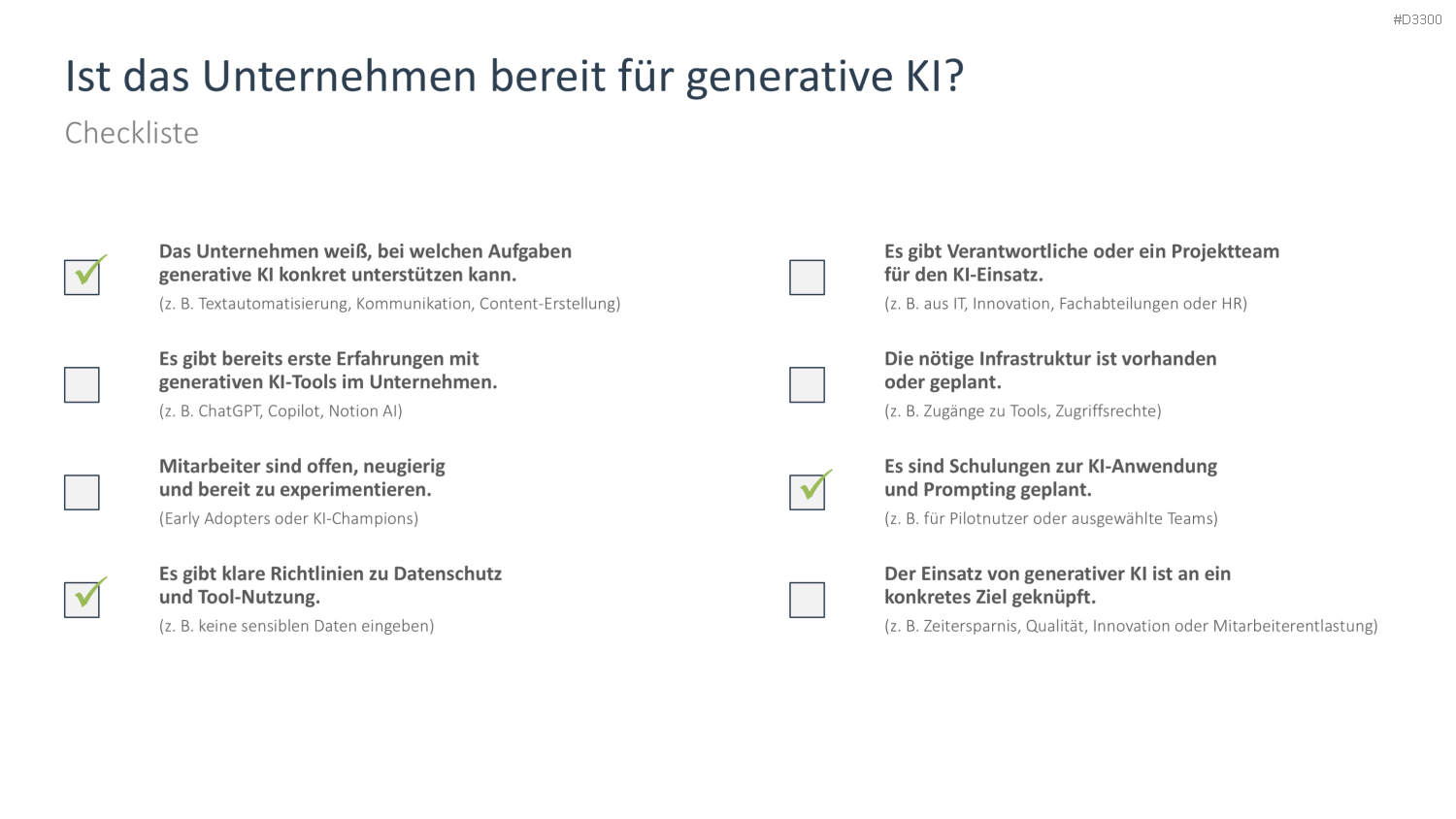 #D3300

Ist das Unternehmen bereit für generative KI?

Checkliste

Das Unternehmen weiß, bei welchen Aufgaben generative KI konkret unterstützen kann.
(z. B. Textautomatisierung, Kommunikation, Content-Erstellung)

Es gibt bereits erste Erfahrungen mit generativen KI-Tools im Unternehmen.
(z. B. ChatGPT, Copilot, Notion AI)

Mitarbeiter sind offen, neugierig und bereit zu experimentieren.
(Early Adopters oder KI-Champions)

Es gibt klare Richtlinien zu Datenschutz und Tool-Nutzung.
(z. B. keine sensiblen Daten eingeben)

Es gibt Verantwortliche oder ein Projektteam für den KI-Einsatz.
(z. B. aus IT, Innovation, Fachabteilungen oder HR)

Die nötige Infrastruktur ist vorhanden oder geplant.
(z. B. Zugänge zu Tools, Zugriffsrechte)

Es sind Schulungen zur KI-Anwendung und Prompting geplant.
(z. B. für Pilotnutzer oder ausgewählte Teams)

Der Einsatz von generativer KI ist an ein konkretes Ziel geknüpft.
(z. B. Zeitersparnis, Qualität, Innovation oder Mitarbeiterentlastung)